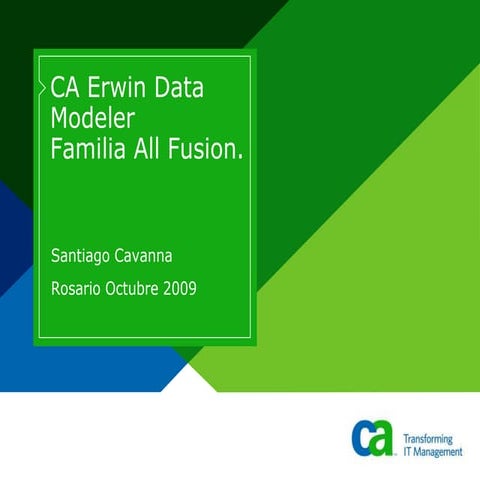 CA Erwin Data Modeler
Familia All Fusion.

Santiago Cavanna

Rosario Octubre 2009

ca

Transforming IT Management